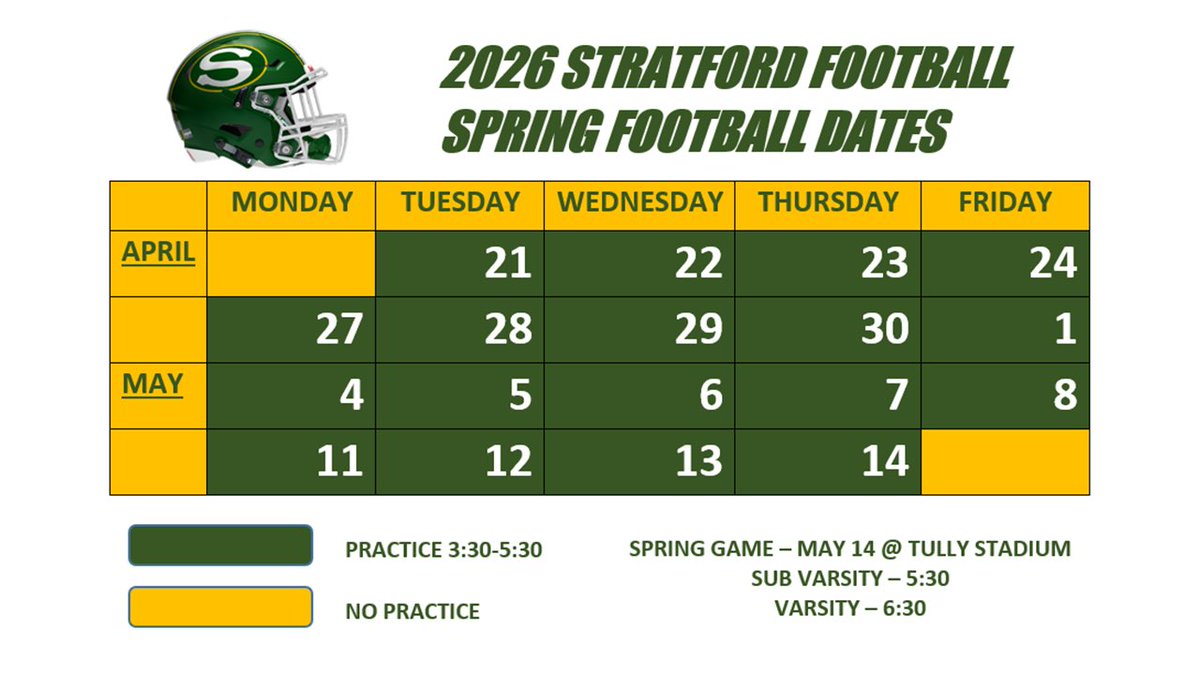 S

2026 STRATFORD FOOTBALL
SPRING FOOTBALL DATES

| | MONDAY | TUESDAY | WEDNESDAY | THURSDAY | FRIDAY |
|---|---|---|---|---|---|
| APRIL | | 21 | 22 | 23 | 24 |
| | 27 | 28 | 29 | 30 | 1 |
| MAY | 4 | 5 | 6 | 7 | 8 |
| | 11 | 12 | 13 | 14 | |

PRACTICE 3:30-5:30

NO PRACTICE

SPRING GAME – MAY 14 @ TULLY STADIUM
SUB VARSITY – 5:30
VARSITY – 6:30